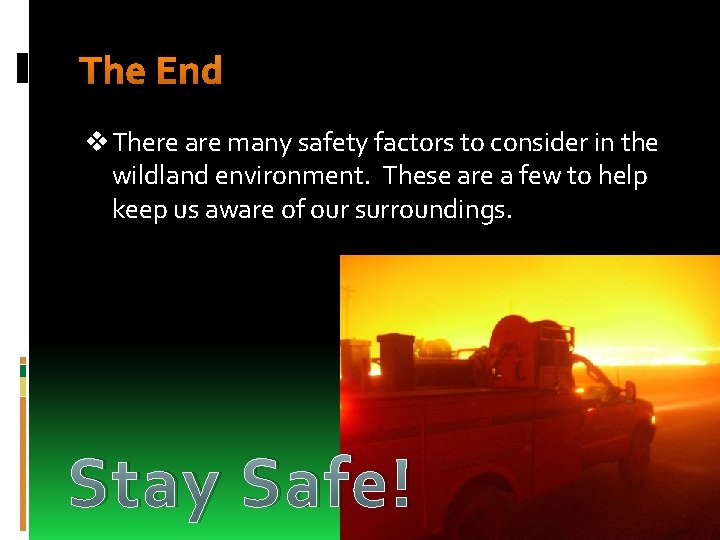 The End

❖ There are many safety factors to consider in the wildland environment.  These are a few to help keep us aware of our surroundings.

Stay Safe!